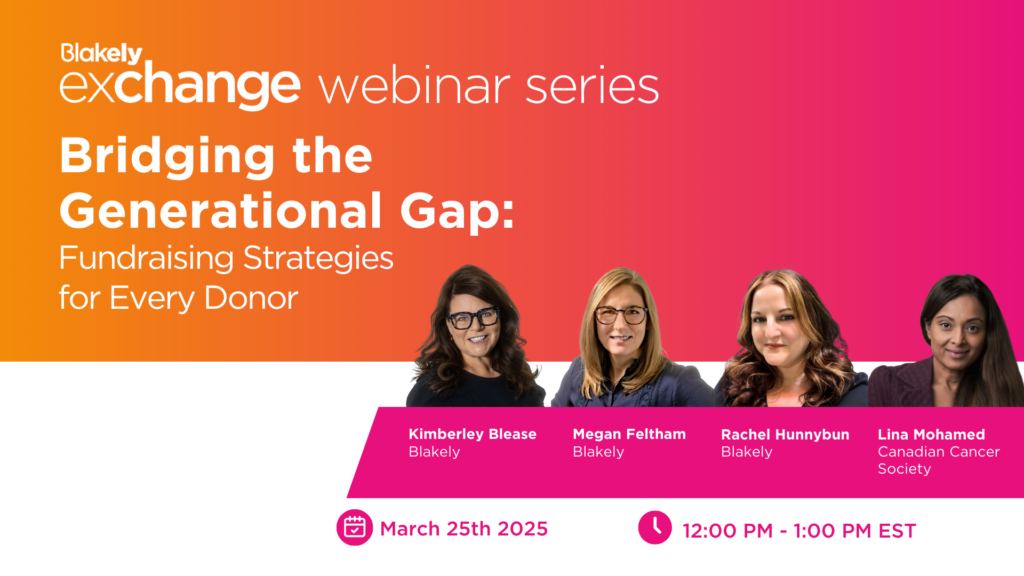 Blakely
exchange webinar series

Bridging the Generational Gap:
Fundraising Strategies for Every Donor

Kimberley Blease
Blakely

Megan Feltham
Blakely

Rachel Hunnybun
Blakely

Lina Mohamed
Canadian Cancer Society

March 25th 2025

12:00 PM - 1:00 PM EST